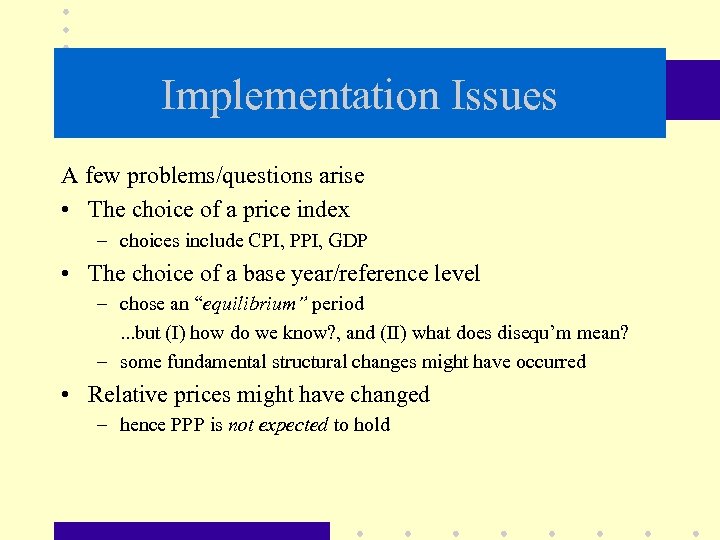 Implementation Issues

A few problems/questions arise

• The choice of a price index
– choices include CPI, PPI, GDP

• The choice of a base year/reference level
– chose an "equilibrium" period
...but (I) how do we know?, and (II) what does disequ'm mean?
– some fundamental structural changes might have occurred

• Relative prices might have changed
– hence PPP is not expected to hold